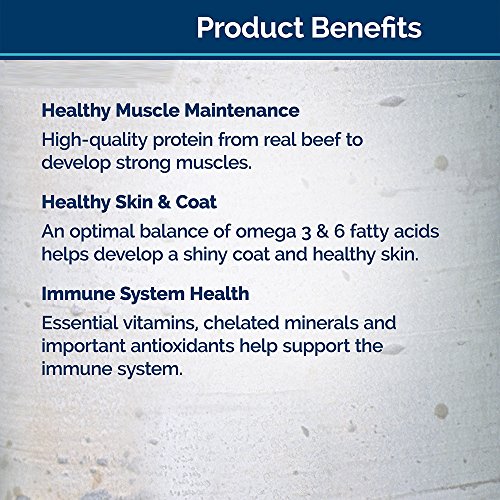 Product Benefits

Healthy Muscle Maintenance

High-quality protein from real beef to develop strong muscles.

Healthy Skin & Coat

An optimal balance of omega 3 & 6 fatty acids helps develop a shiny coat and healthy skin.

Immune System Health

Essential vitamins, chelated minerals and important antioxidants help support the immune system.